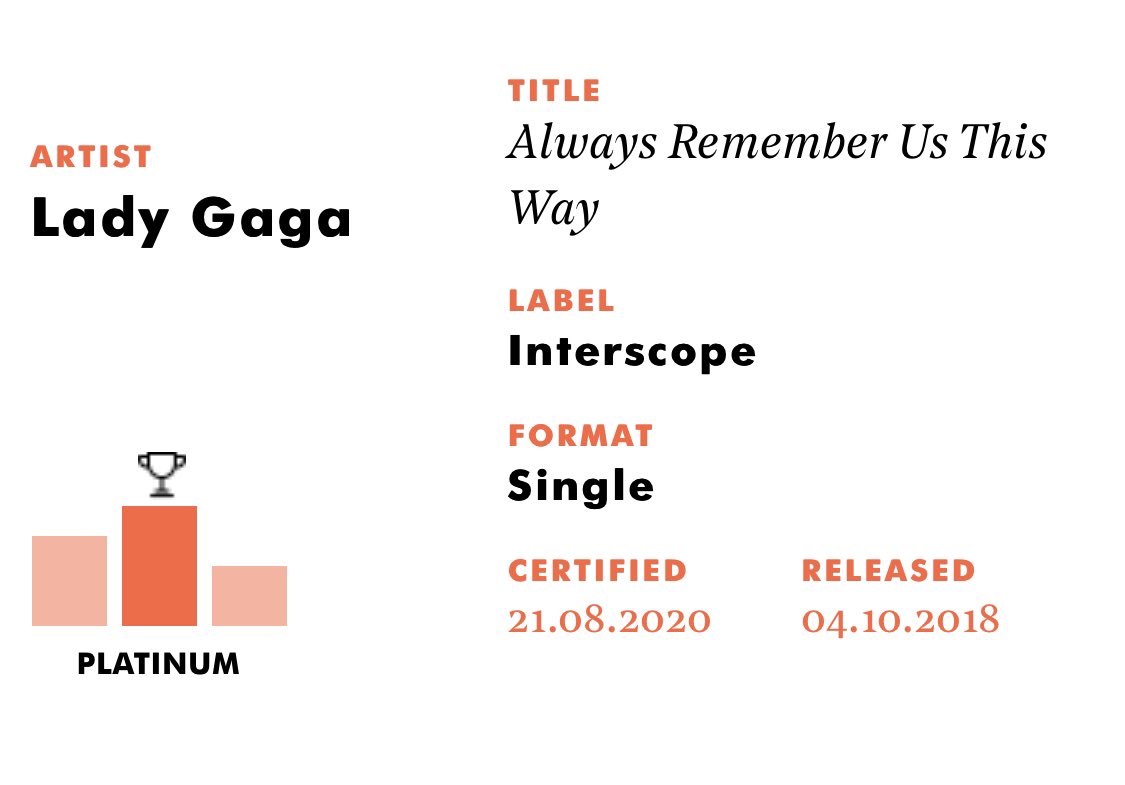 ARTIST
Lady Gaga

PLATINUM

TITLE
Always Remember Us This Way

LABEL
Interscope

FORMAT
Single

CERTIFIED
21.08.2020

RELEASED
04.10.2018